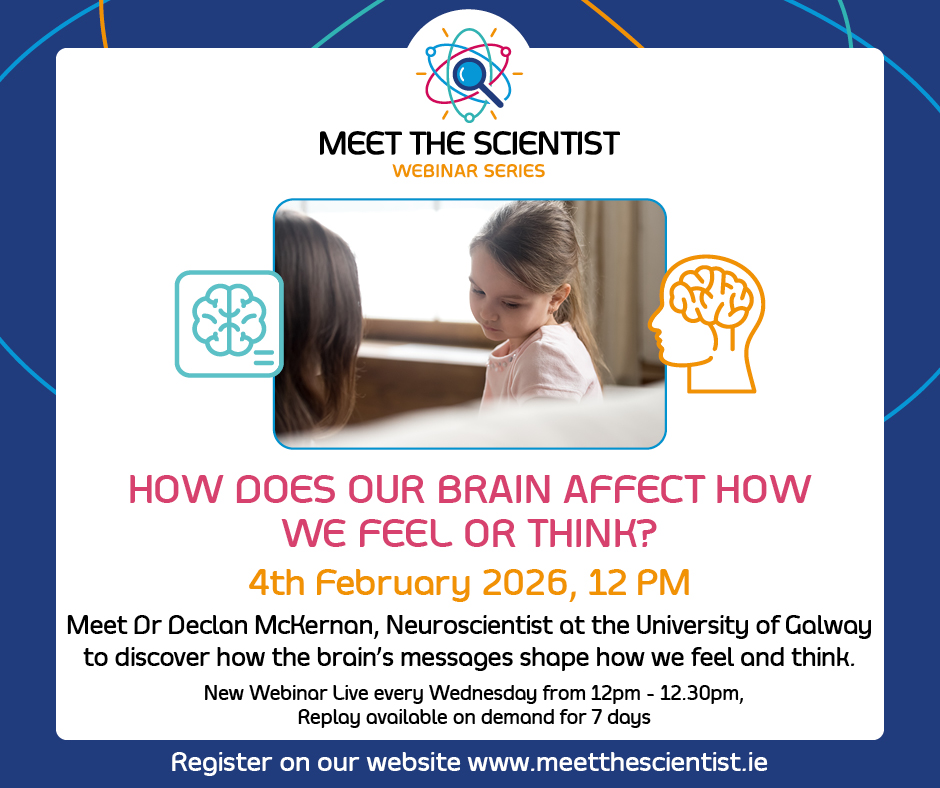 MEET THE SCIENTIST
WEBINAR SERIES

HOW DOES OUR BRAIN AFFECT HOW WE FEEL OR THINK?

4th February 2026, 12 PM

Meet Dr Declan McKernan, Neuroscientist at the University of Galway to discover how the brain's messages shape how we feel and think.

New Webinar Live every Wednesday from 12pm - 12.30pm, Replay available on demand for 7 days

Register on our website www.meetthescientist.ie